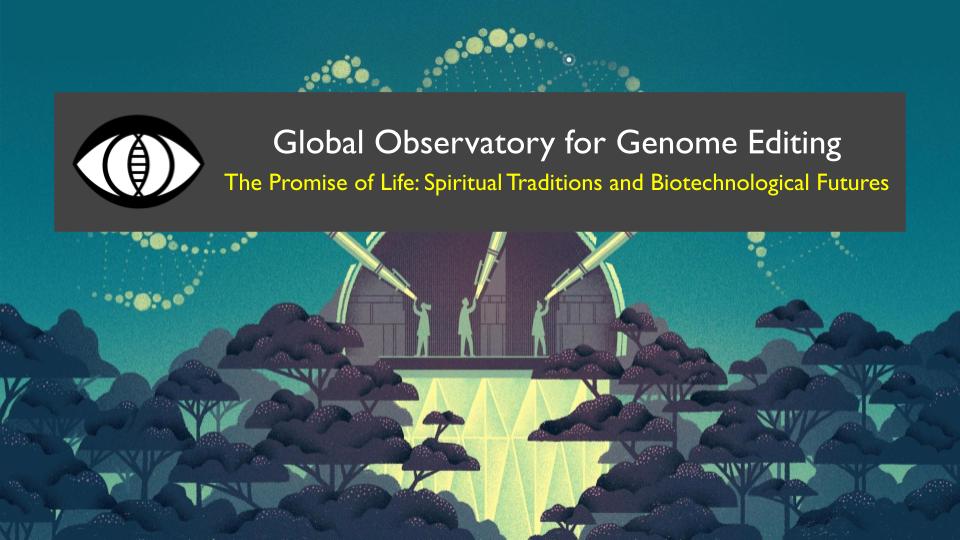 Global Observatory for Genome Editing

The Promise of Life: Spiritual Traditions and Biotechnological Futures